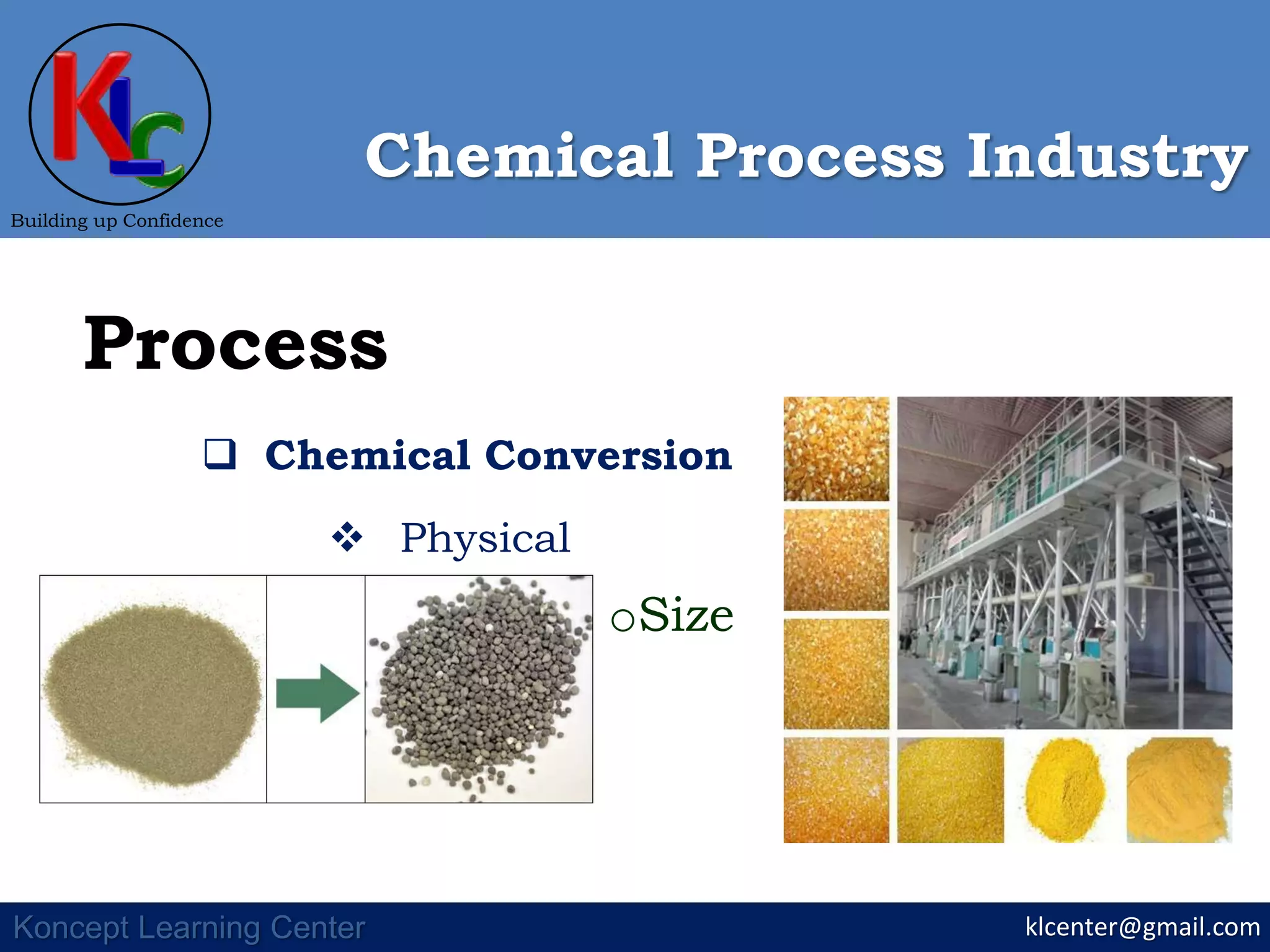 KLC

Building up Confidence

Chemical Process Industry

Process

❑ Chemical Conversion

❖ Physical

o Size

Koncept Learning Center

klcenter@gmail.com